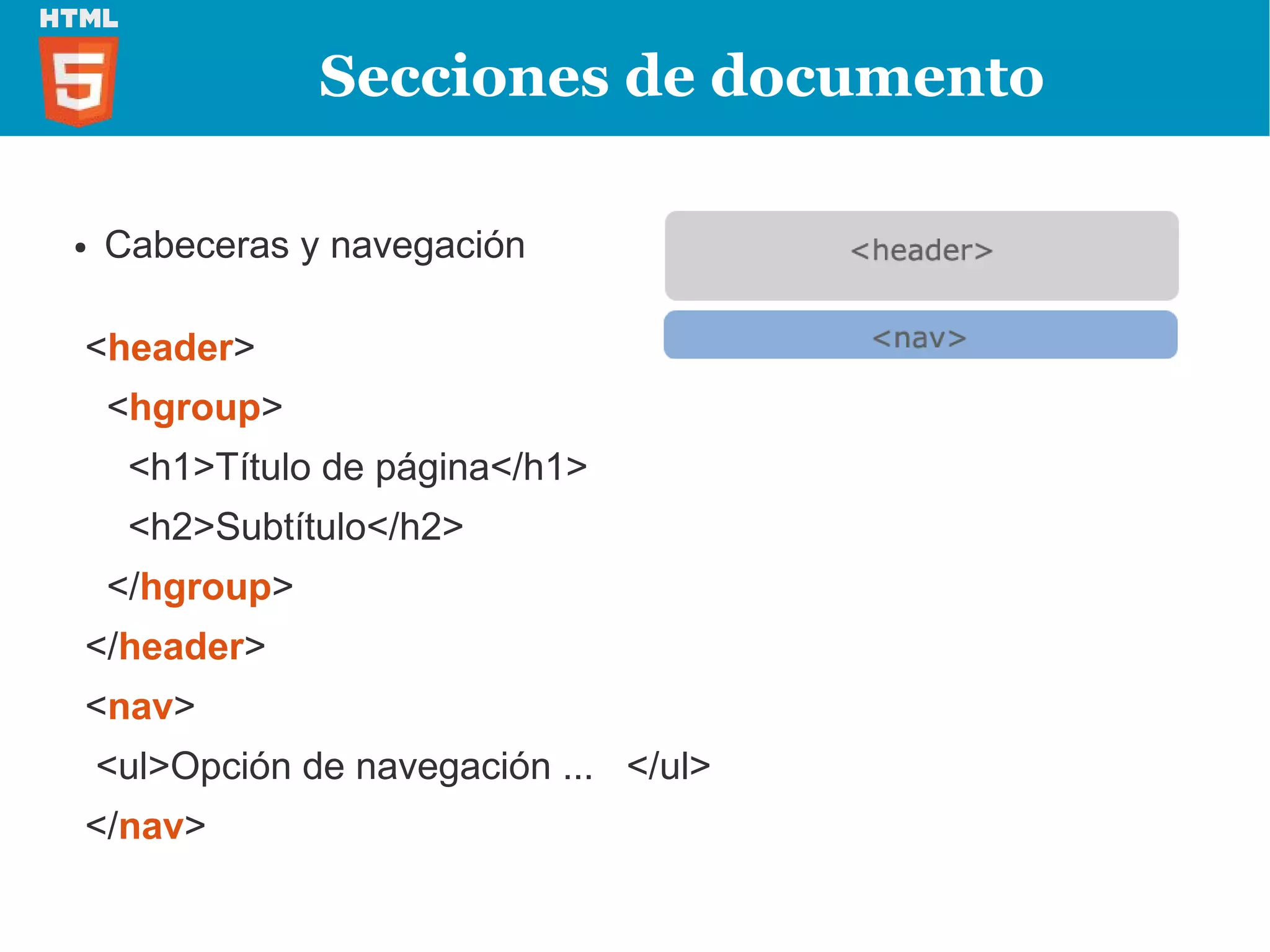 HTML
5

Secciones de documento

• Cabeceras y navegación

<header>

<nav>

<header>
<hgroup>
<h1>Título de página</h1>
<h2>Subtítulo</h2>
</hgroup>
</header>
<nav>
<ul>Opción de navegación ... </ul>
</nav>